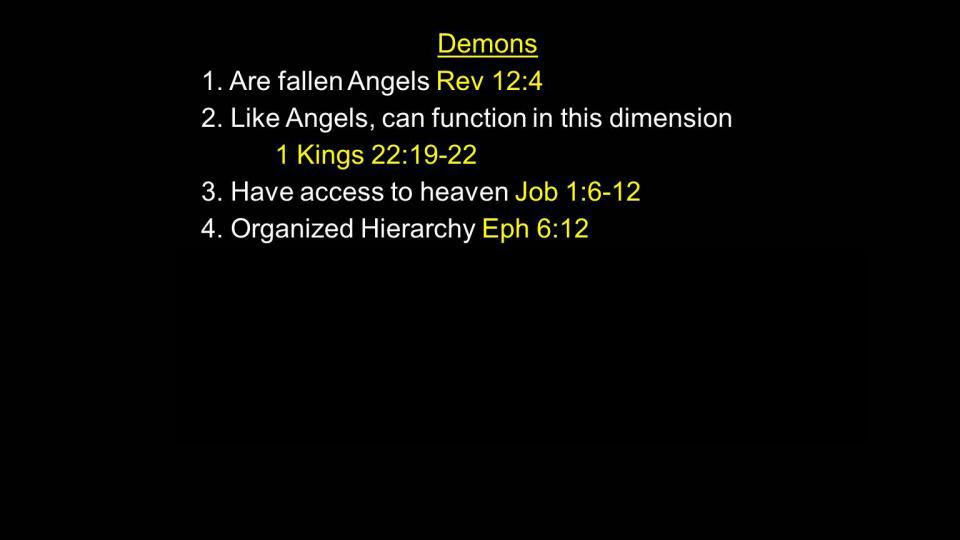 Demons

1. Are fallen Angels Rev 12:4
2. Like Angels, can function in this dimension
1 Kings 22:19-22
3. Have access to heaven Job 1:6-12
4. Organized Hierarchy Eph 6:12